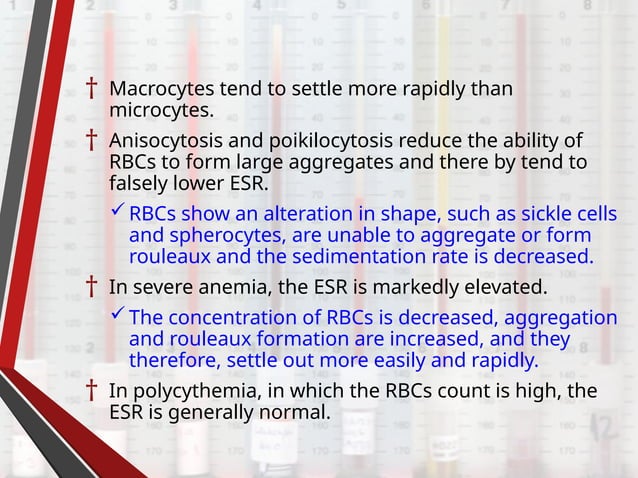 † Macrocytes tend to settle more rapidly than microcytes.

† Anisocytosis and poikilocytosis reduce the ability of RBCs to form large aggregates and there by tend to falsely lower ESR.

✓ RBCs show an alteration in shape, such as sickle cells and spherocytes, are unable to aggregate or form rouleaux and the sedimentation rate is decreased.

† In severe anemia, the ESR is markedly elevated.

✓ The concentration of RBCs is decreased, aggregation and rouleaux formation are increased, and they therefore, settle out more easily and rapidly.

† In polycythemia, in which the RBCs count is high, the ESR is generally normal.